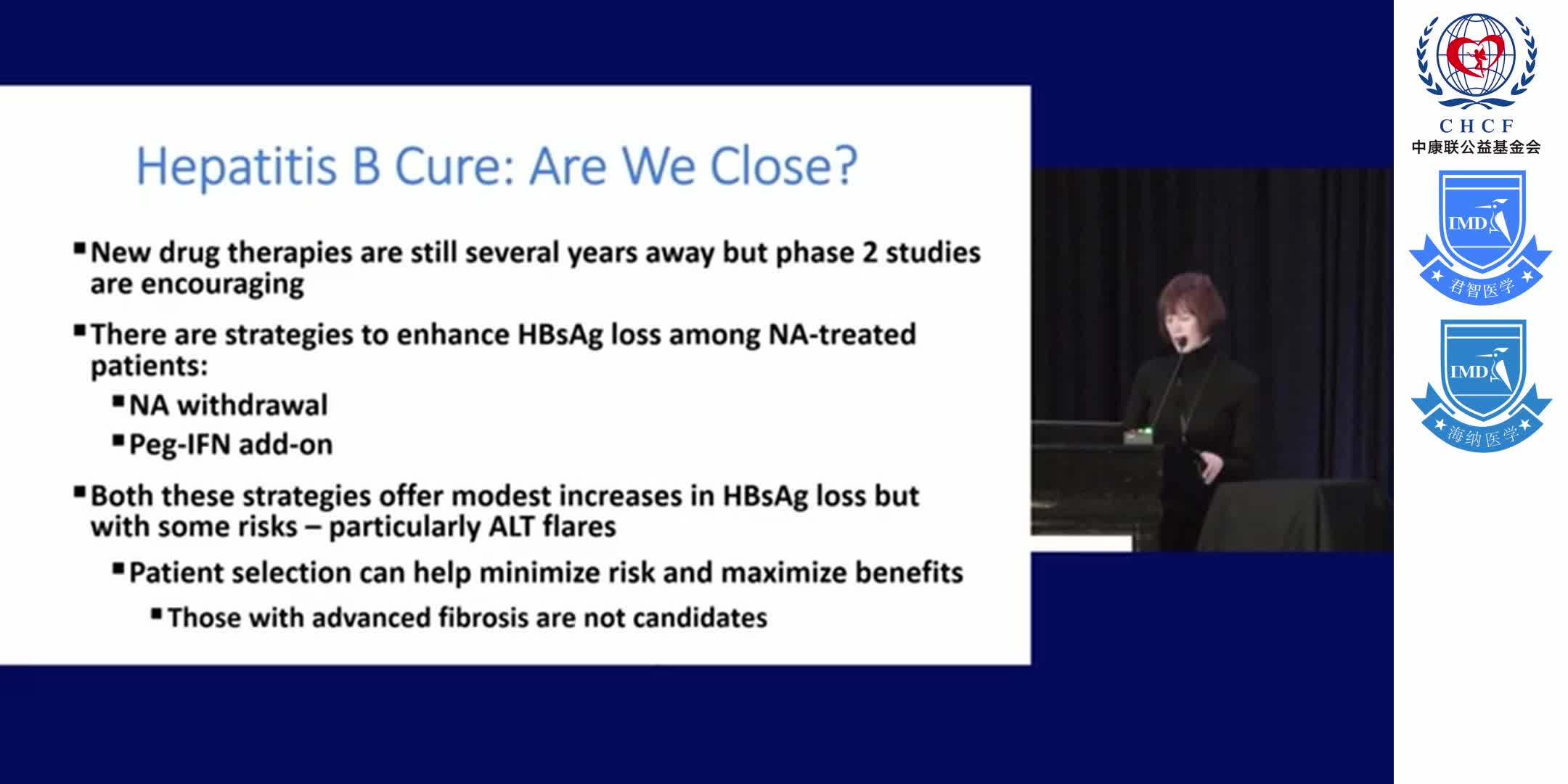 Hepatitis B Cure: Are We Close?

▪ New drug therapies are still several years away but phase 2 studies are encouraging

▪ There are strategies to enhance HBsAg loss among NA-treated patients:

▪ NA withdrawal

▪ Peg-IFN add-on

▪ Both these strategies offer modest increases in HBsAg loss but with some risks – particularly ALT flares

▪ Patient selection can help minimize risk and maximize benefits

▪ Those with advanced fibrosis are not candidates

CHCF
中康联公益基金会

IMD
君智医学

IMD
海纳医学